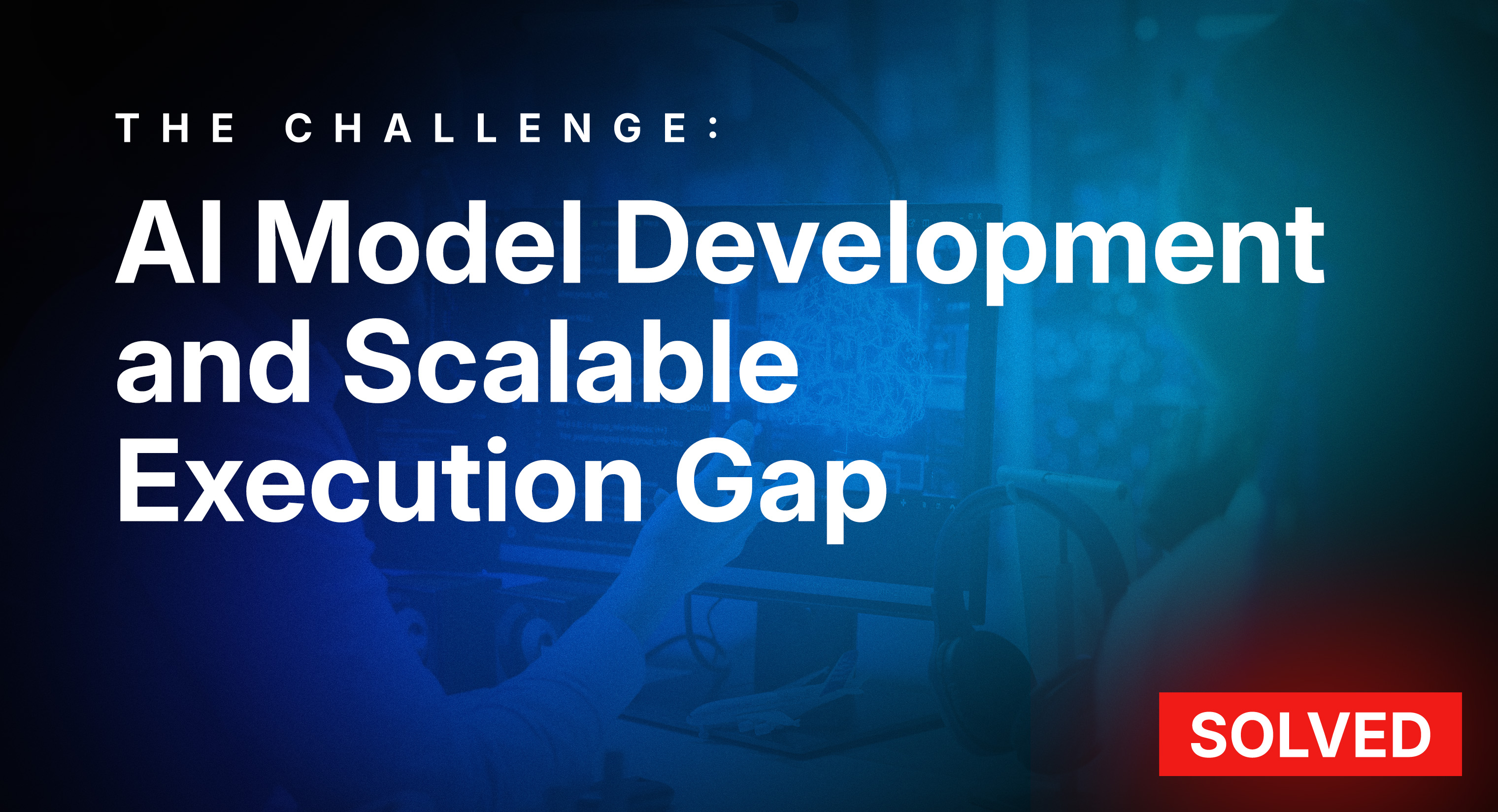 THE CHALLENGE:

AI Model Development and Scalable Execution Gap

SOLVED